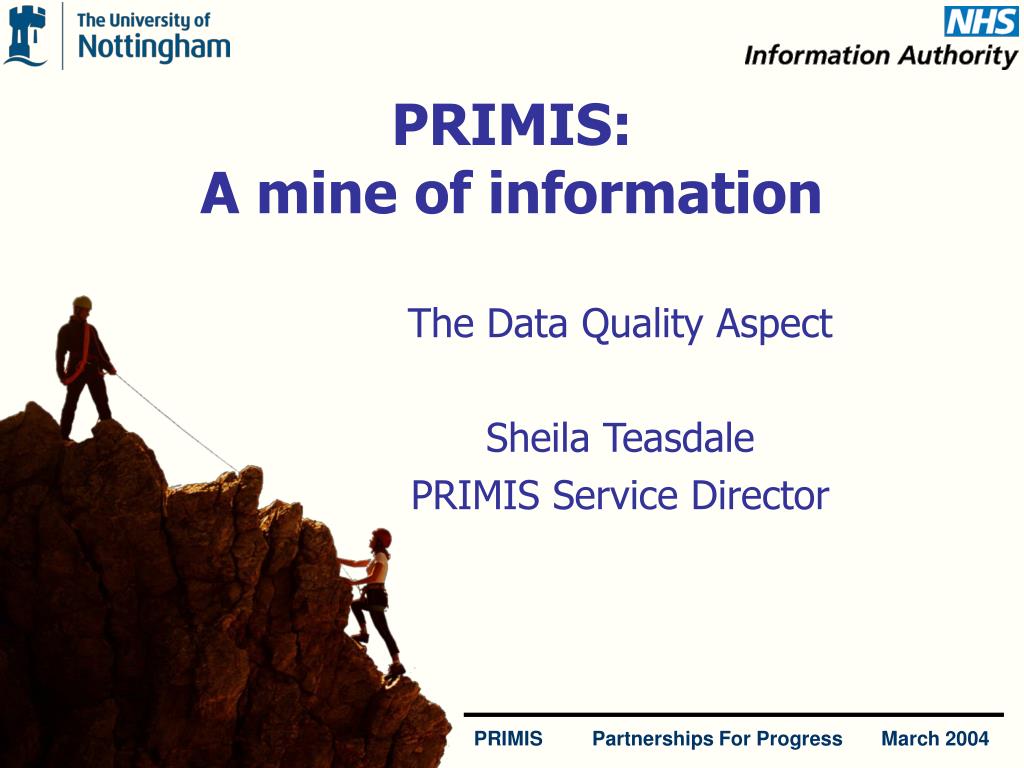 The University of Nottingham

NHS
Information Authority

PRIMIS:
A mine of information

The Data Quality Aspect

Sheila Teasdale
PRIMIS Service Director

PRIMIS Partnerships For Progress March 2004